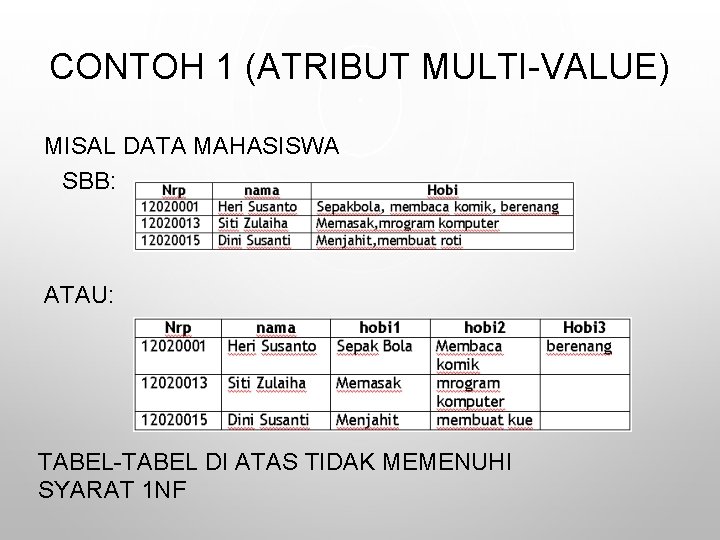 CONTOH 1 (ATRIBUT MULTI-VALUE)

MISAL DATA MAHASISWA SBB:

| Nrp | nama | Hobi |
|---|---|---|
| 12020001 | Heri Susanto | Sepakbola, membaca komik, berenang |
| 12020013 | Siti Zulaiha | Memasak,mrogram komputer |
| 12020015 | Dini Susanti | Menjahit,membuat roti |

ATAU:

| Nrp | nama | hobi1 | hobi2 | Hobi3 |
|---|---|---|---|---|
| 12020001 | Heri Susanto | Sepak Bola | Membaca komik | berenang |
| 12020013 | Siti Zulaiha | Memasak | mrogram komputer | |
| 12020015 | Dini Susanti | Menjahit | membuat kue | |

TABEL-TABEL DI ATAS TIDAK MEMENUHI SYARAT 1NF